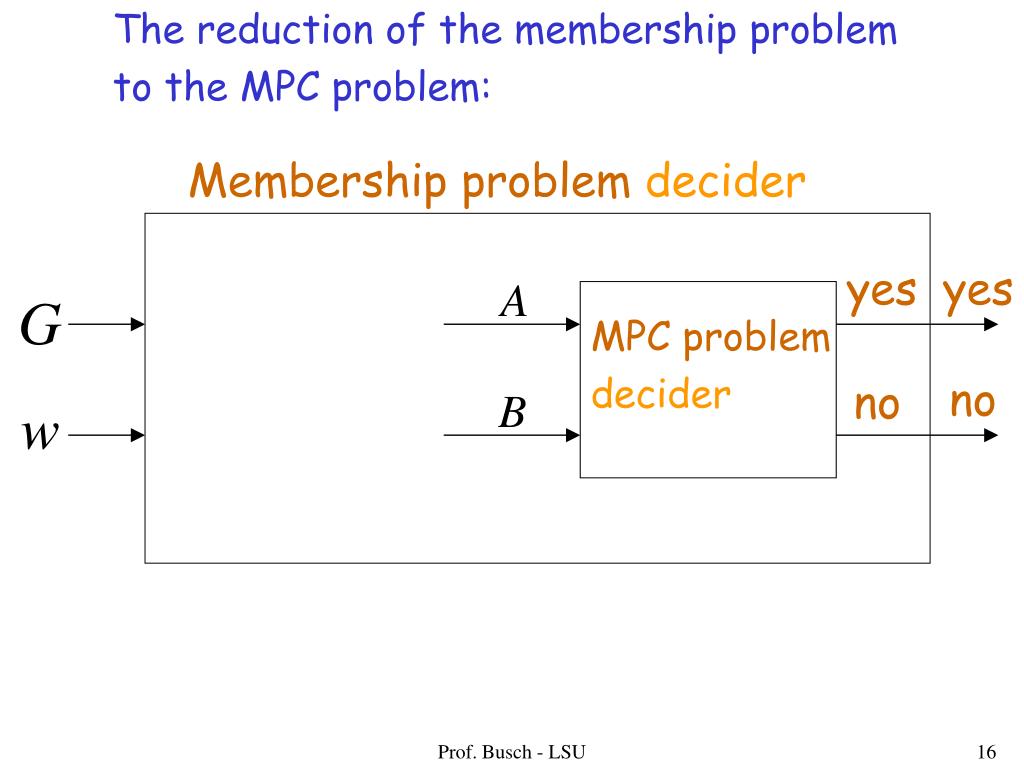 The reduction of the membership problem to the MPC problem:

Membership problem decider

$G$

$w$

$A$

$B$

MPC problem decider

yes

yes

no

no

Prof. Busch - LSU

16